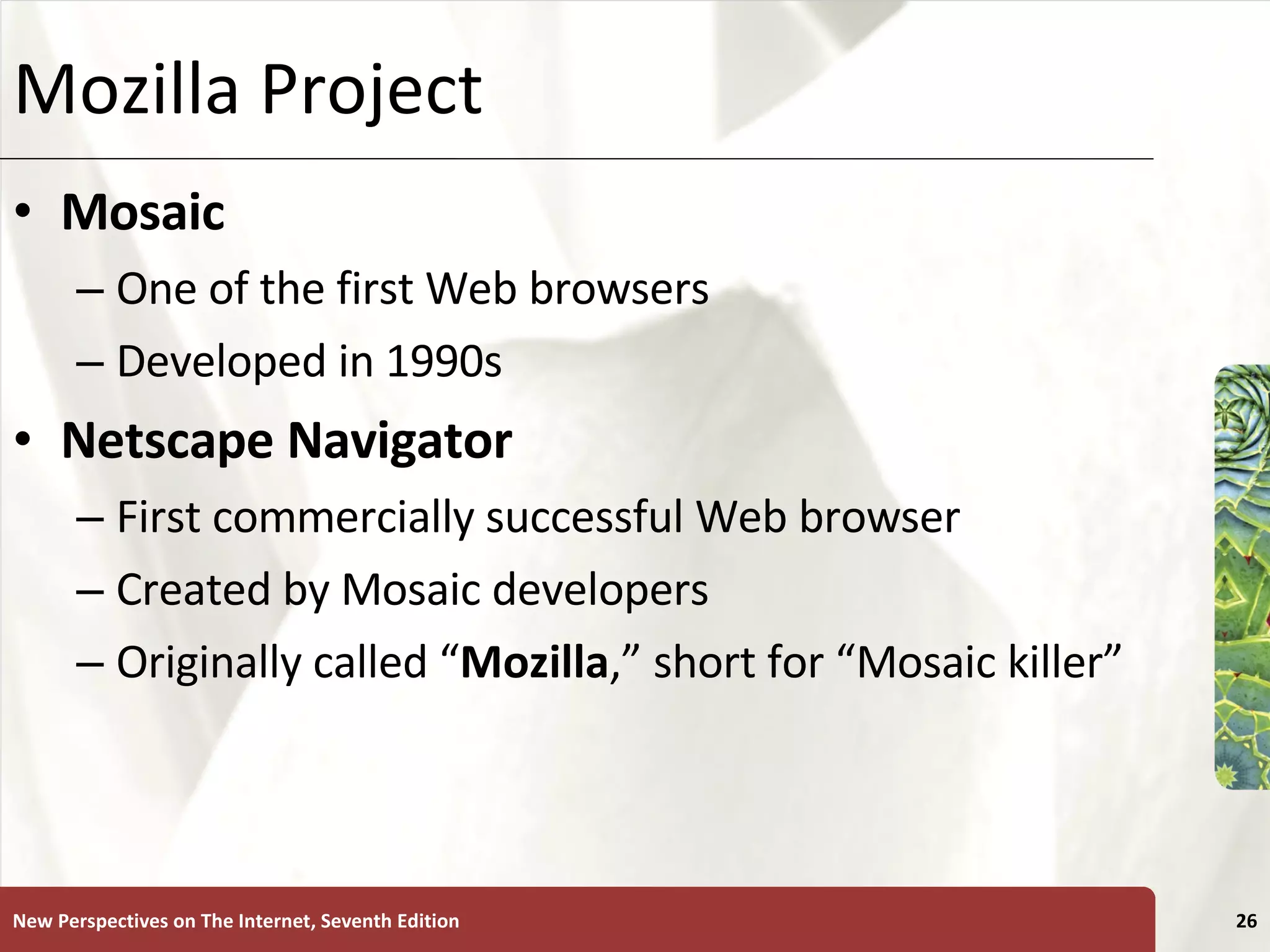 Mozilla Project

• Mosaic
– One of the first Web browsers
– Developed in 1990s
• Netscape Navigator
– First commercially successful Web browser
– Created by Mosaic developers
– Originally called “Mozilla,” short for “Mosaic killer”

New Perspectives on The Internet, Seventh Edition

26